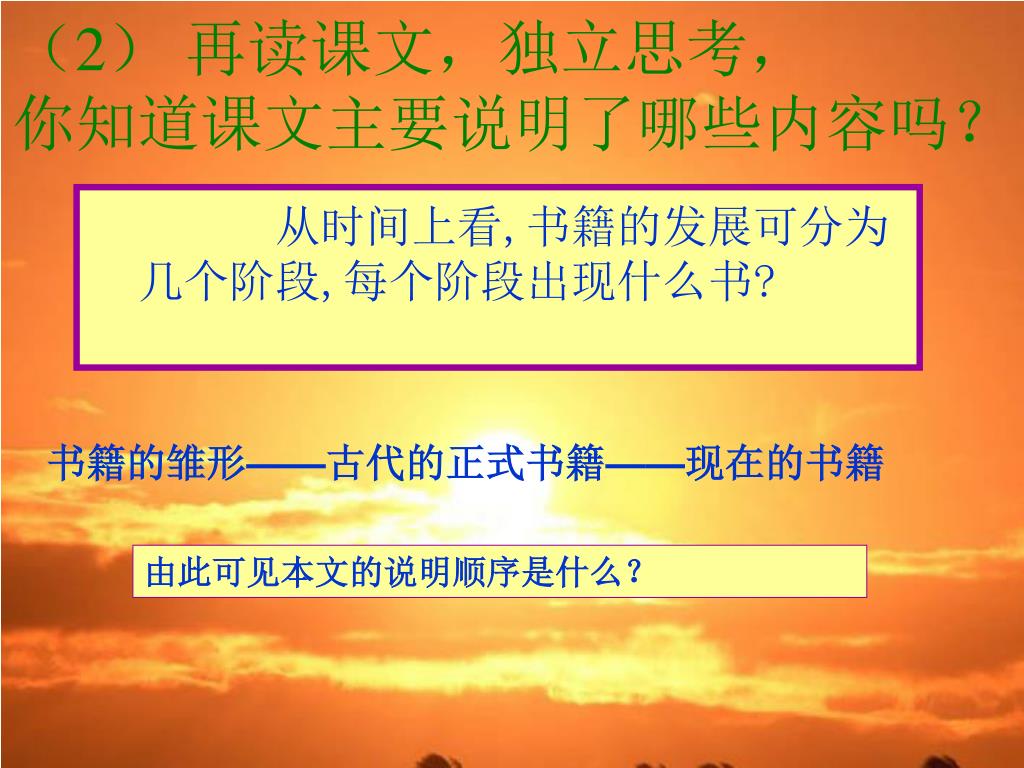 （2） 再读课文，独立思考，
你知道课文主要说明了哪些内容吗？

从时间上看, 书籍的发展可分为几个阶段, 每个阶段出现什么书?

书籍的雏形——古代的正式书籍——现在的书籍

由此可见本文的说明顺序是什么？